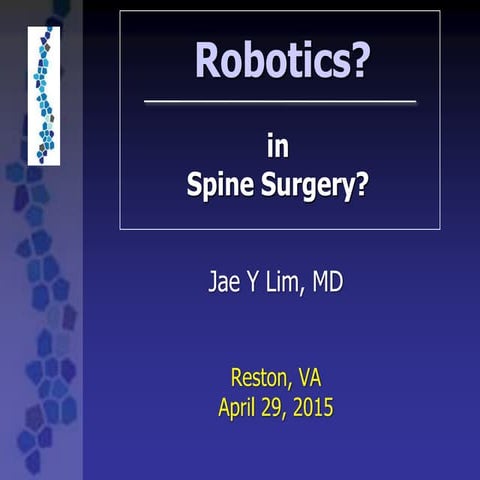 Robotics?

in
Spine Surgery?

Jae Y Lim, MD

Reston, VA
April 29, 2015